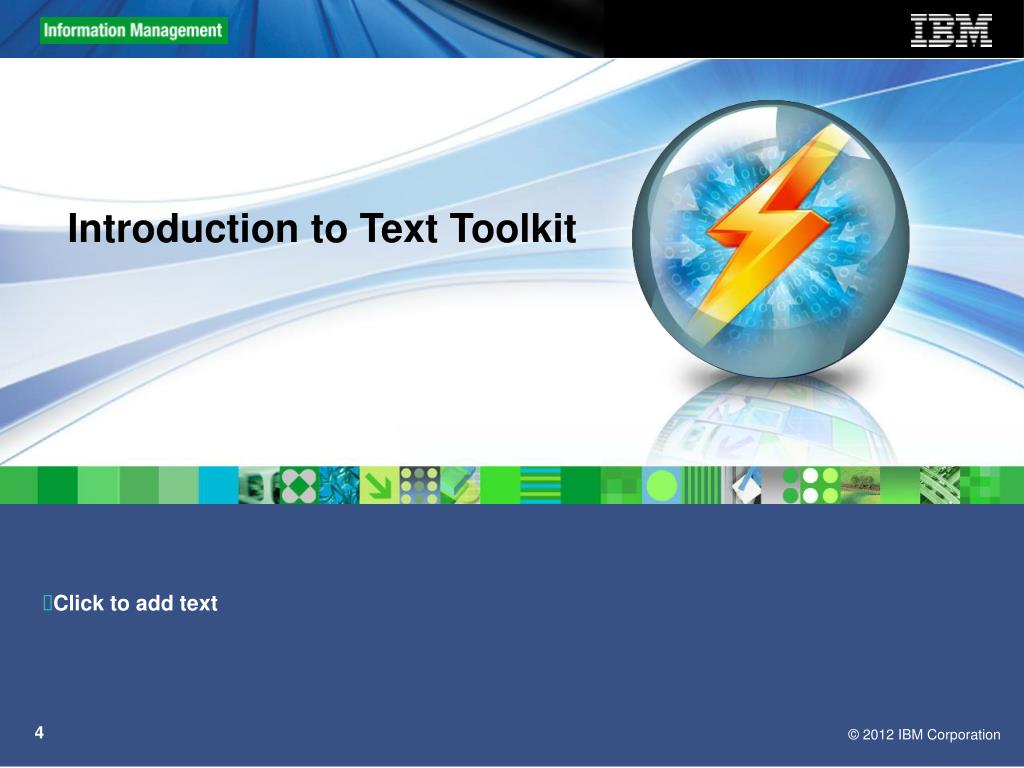 Information Management

IBM

Introduction to Text Toolkit

Click to add text

4

© 2012 IBM Corporation